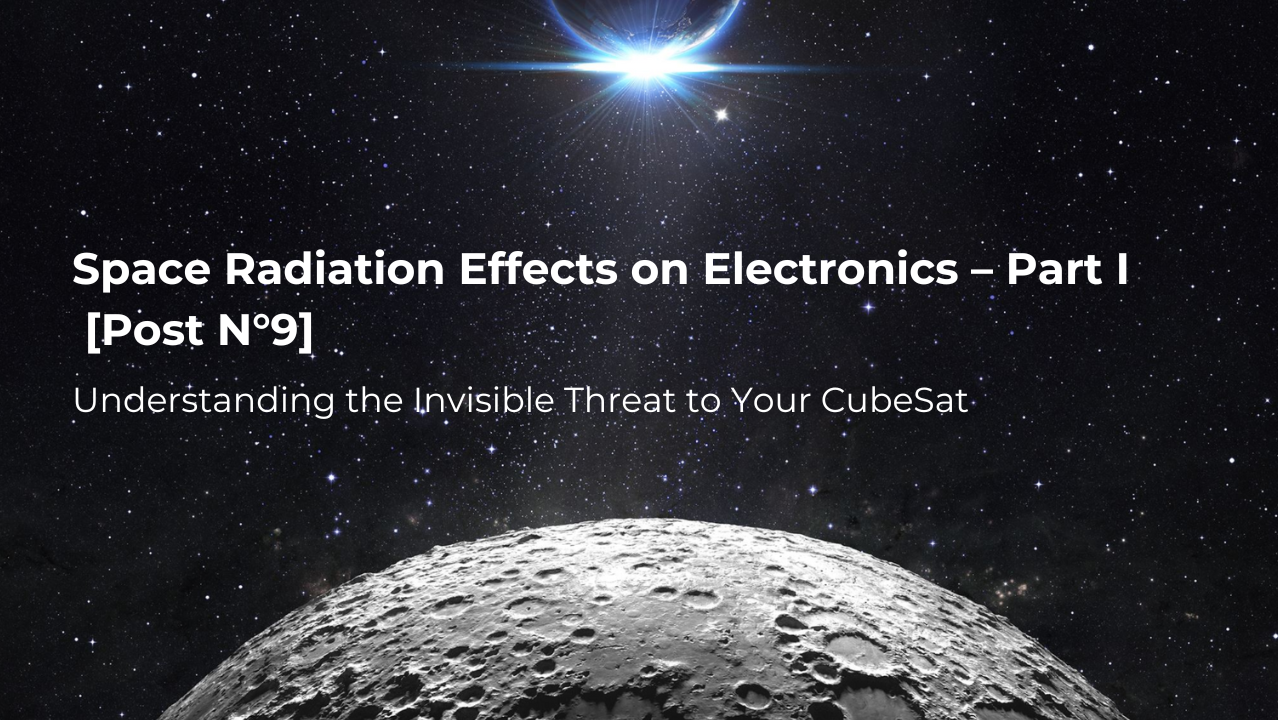 Space Radiation Effects on Electronics – Part I [Post N°9]

Understanding the Invisible Threat to Your CubeSat